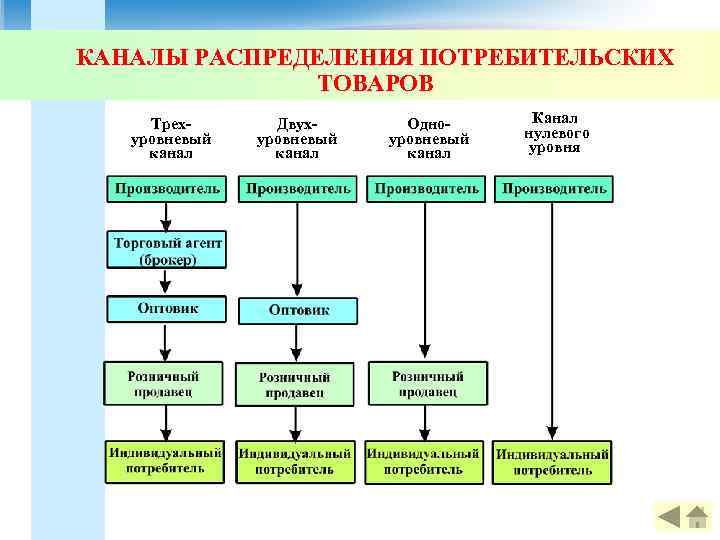 КАНАЛЫ РАСПРЕДЕЛЕНИЯ ПОТРЕБИТЕЛЬСКИХ ТОВАРОВ

Трех-уровневый канал

Производитель

Торговый агент (брокер)

Оптовик

Розничный продавец

Индивидуальный потребитель

Двух-уровневый канал

Производитель

Оптовик

Розничный продавец

Индивидуальный потребитель

Одно-уровневый канал

Производитель

Розничный продавец

Индивидуальный потребитель

Канал нулевого уровня

Производитель

Индивидуальный потребитель